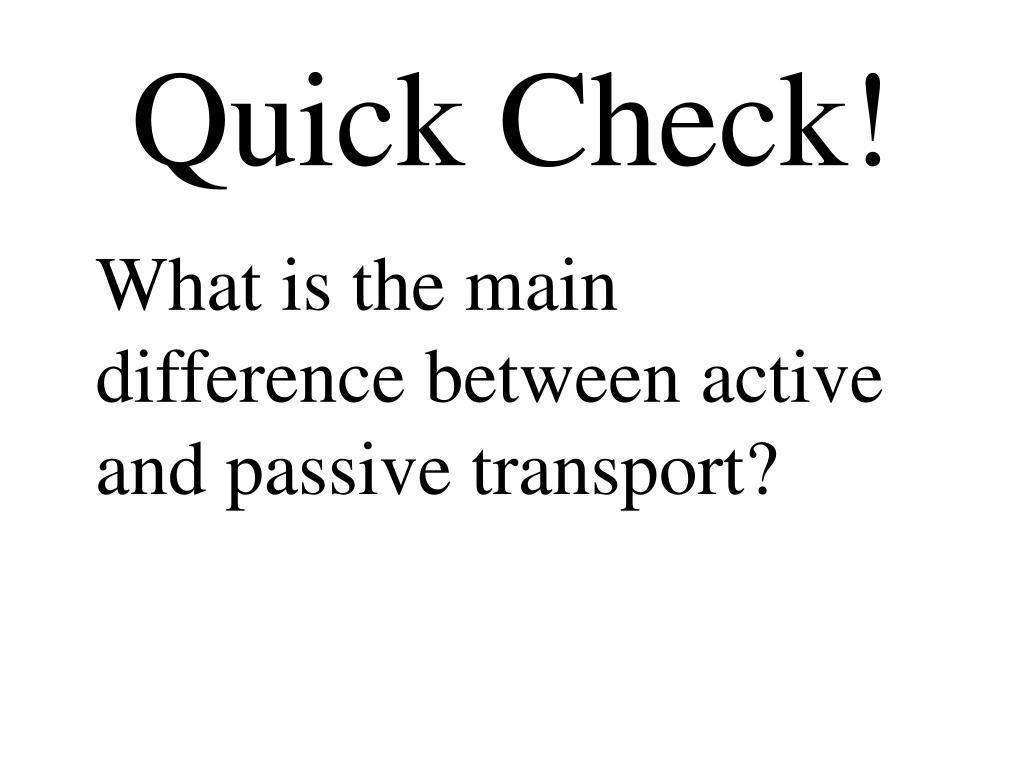 Quick Check!

What is the main difference between active and passive transport?